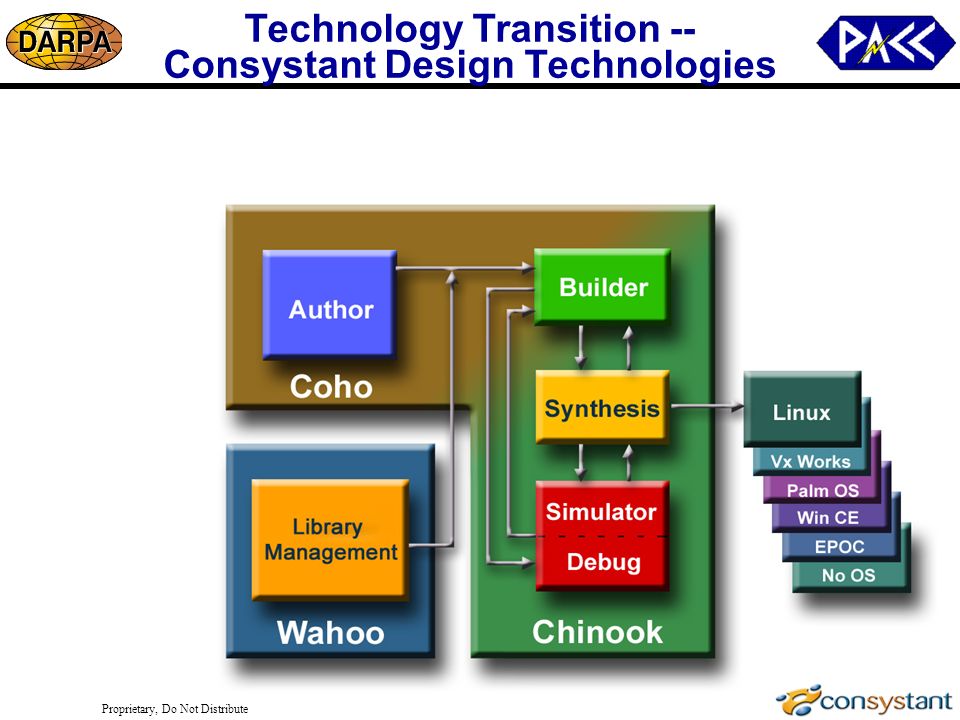 DARPA

Technology Transition --
Consystant Design Technologies

PACC

Author

Coho

Library Management

Wahoo

Builder

Synthesis

Simulator

Debug

Chinook

Linux

Vx Works

Palm OS

Win CE

EPOC

No OS

Proprietary, Do Not Distribute

consystant